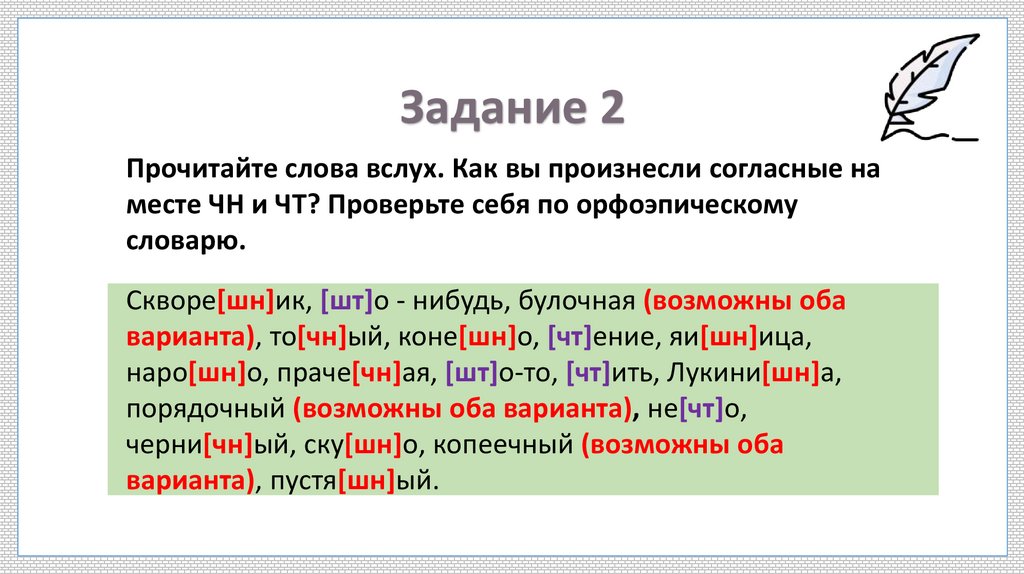 Задание 2

Прочитайте слова вслух. Как вы произнесли согласные на месте ЧН и ЧТ? Проверьте себя по орфоэпическому словарю.

Скворе[шн]ик, [шт]о - нибудь, булочная (возможны оба варианта), то[чн]ый, коне[шн]о, [чт]ение, яи[шн]ица, наро[шн]о, праче[чн]ая, [шт]о-то, [чт]ить, Лукини[шн]а, порядочный (возможны оба варианта), не[чт]о, черни[чн]ый, ску[шн]о, копеечный (возможны оба варианта), пустя[шн]ый.